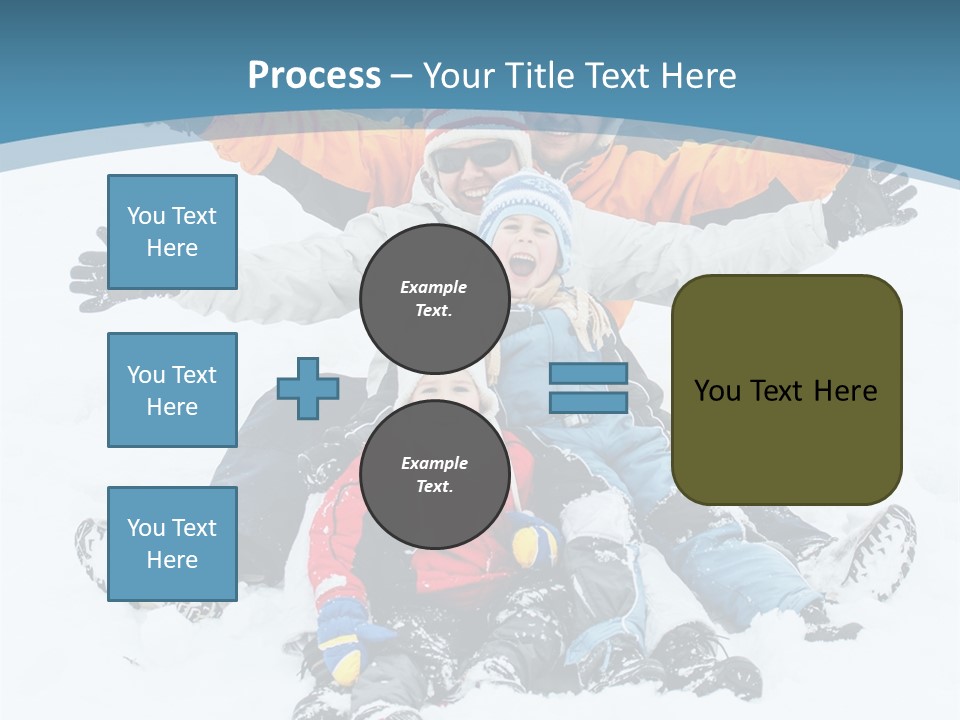 Process – Your Title Text Here

You Text Here

You Text Here

You Text Here

Example Text.

Example Text.

You Text Here